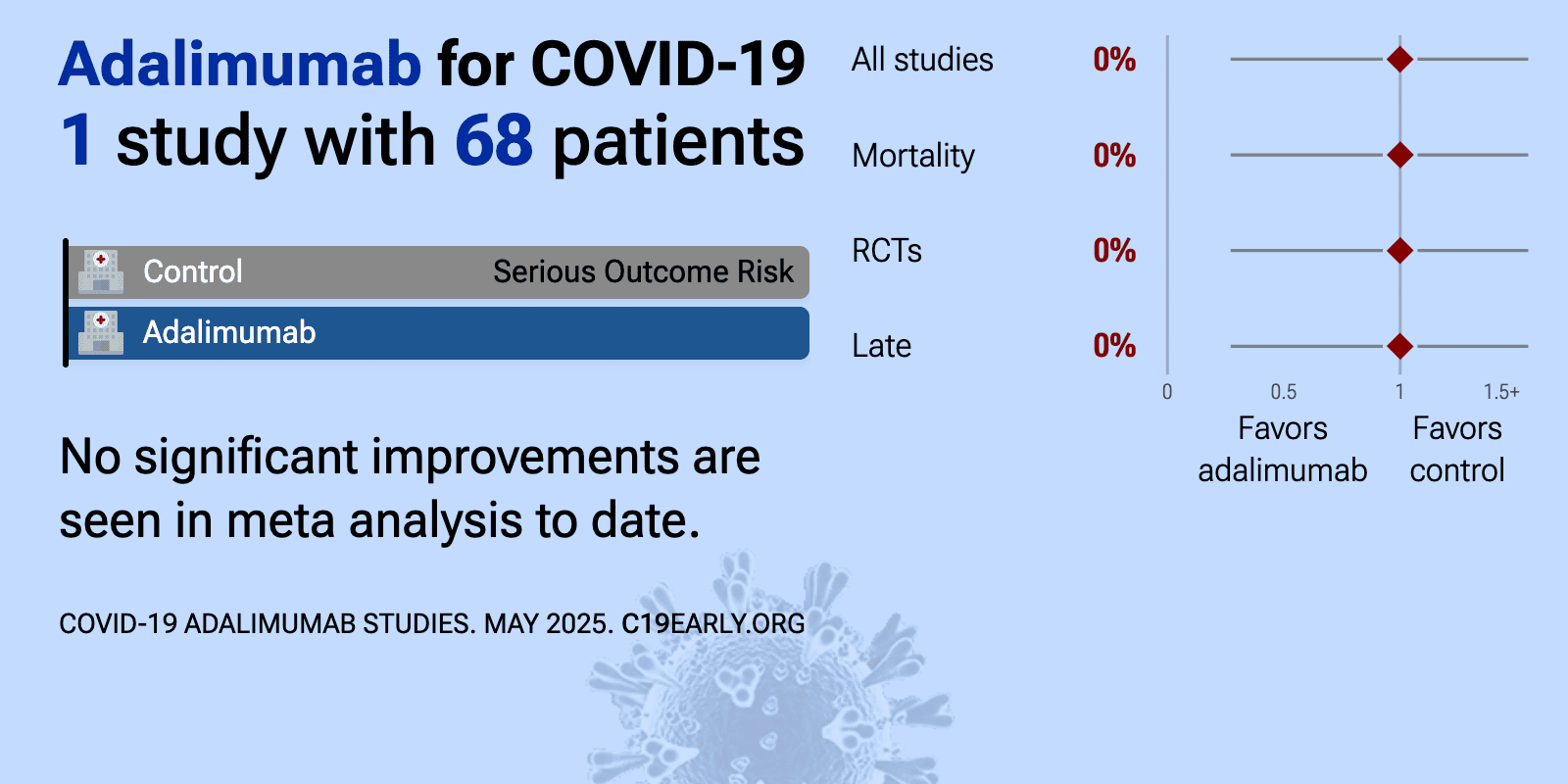 Adalimumab for COVID-19
1 study with 68 patients

Control Serious Outcome Risk
Adalimumab

No significant improvements are seen in meta analysis to date.

COVID-19 ADALIMUMAB STUDIES. MAY 2025. C19EARLY.ORG

All studies 0%
Mortality 0%
RCTs 0%
Late 0%

0 0.5 1 1.5+

Favors adalimumab
Favors control